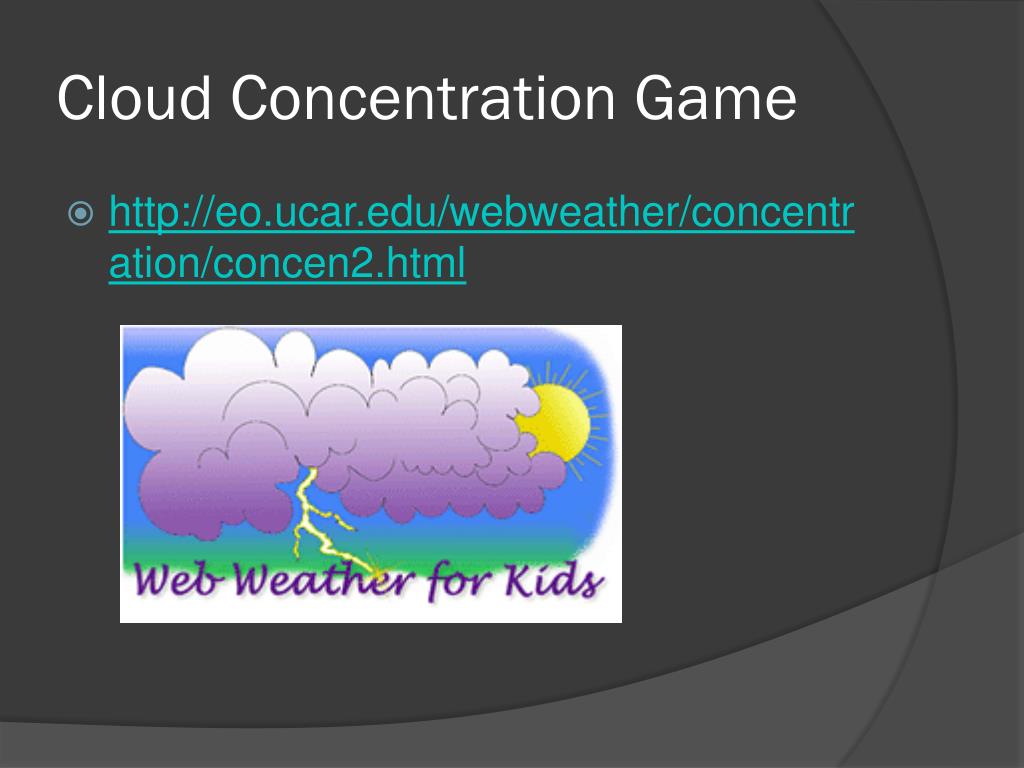 Cloud Concentration Game

http://eo.ucar.edu/webweather/concentration/concen2.html

Web Weather for Kids